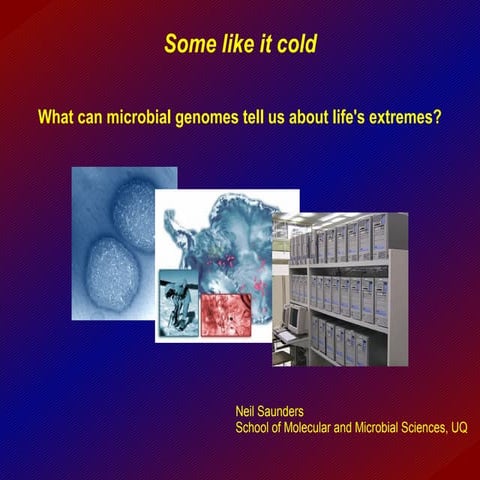 Some like it cold

What can microbial genomes tell us about life's extremes?

Neil Saunders
School of Molecular and Microbial Sciences, UQ